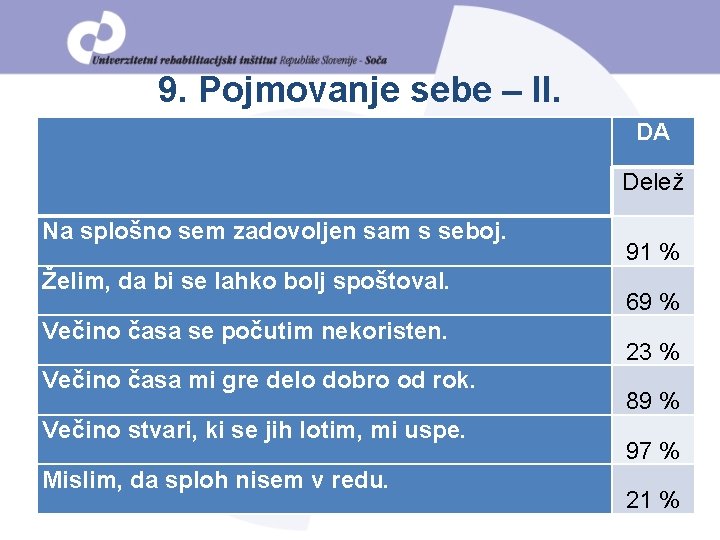 Univerzitetni rehabilitacijski inštitut Republike Slovenije - Soča

9. Pojmovanje sebe – II.

| | DA |
|---|---|
| | Delež |
| Na splošno sem zadovoljen sam s seboj. | 91 % |
| Želim, da bi se lahko bolj spoštoval. | 69 % |
| Večino časa se počutim nekoristen. | 23 % |
| Večino časa mi gre delo dobro od rok. | 89 % |
| Večino stvari, ki se jih lotim, mi uspe. | 97 % |
| Mislim, da sploh nisem v redu. | 21 % |